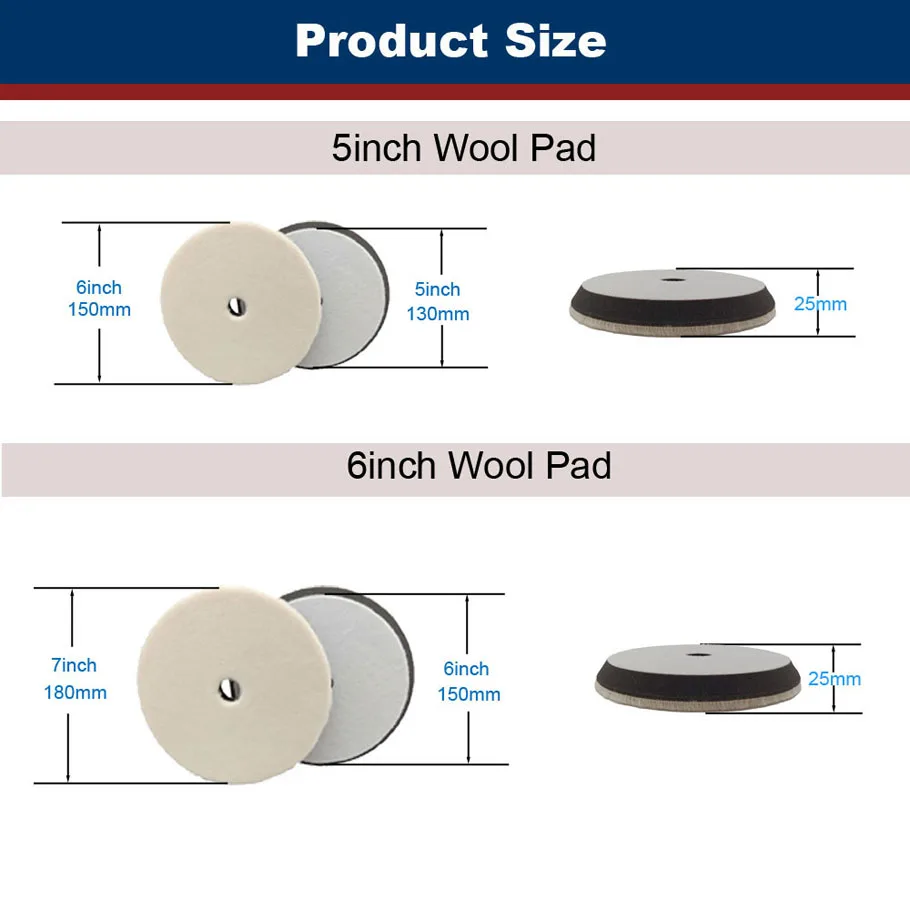 Product Size

5inch Wool Pad

6inch
150mm

5inch
130mm

25mm

6inch Wool Pad

7inch
180mm

6inch
150mm

25mm